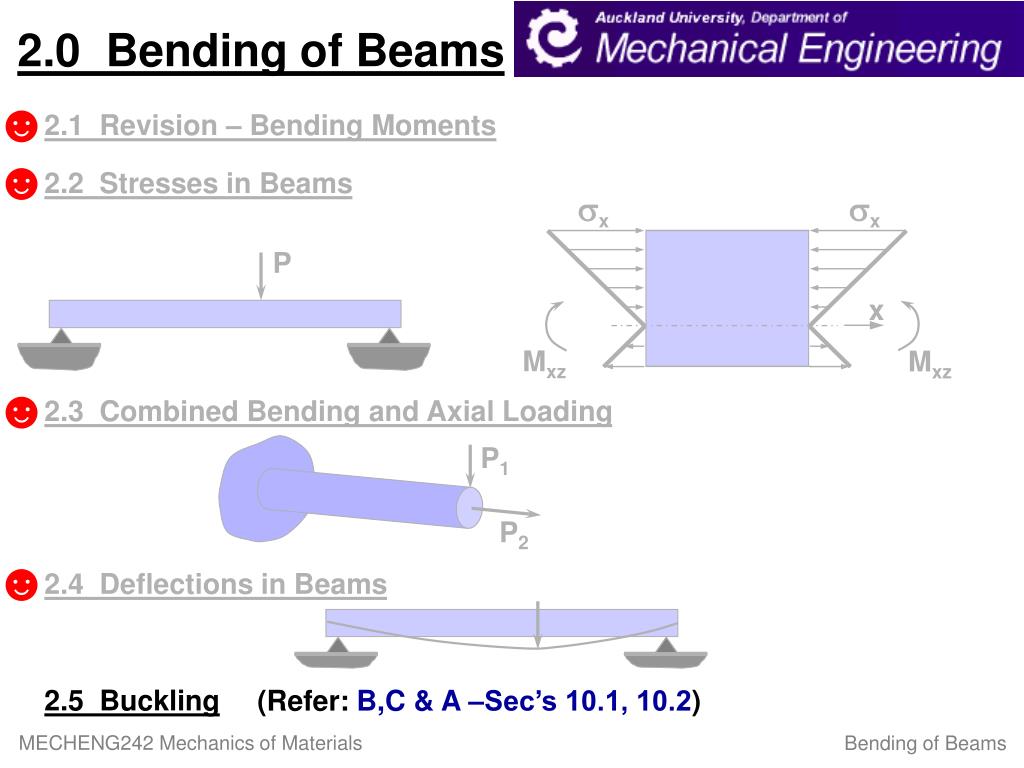 2.0 Bending of Beams

Auckland University, Department of
Mechanical Engineering

2.1 Revision – Bending Moments

2.2 Stresses in Beams

P

$\sigma_x$ $\sigma_x$

x

$M_{xz}$ $M_{xz}$

2.3 Combined Bending and Axial Loading

$P_1$

$P_2$

2.4 Deflections in Beams

2.5 Buckling (Refer: B,C & A –Sec's 10.1, 10.2)

MECHENG242 Mechanics of Materials

Bending of Beams